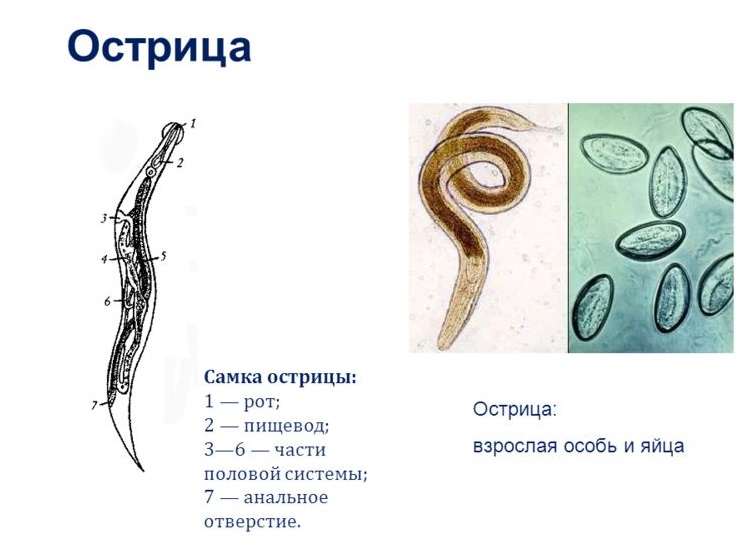 Острица

1
2
3
4
5
6
7

Самка острицы:
1 — рот;
2 — пищевод;
3—6 — части половой системы;
7 — анальное отверстие.

Острица:

взрослая особь и яйца